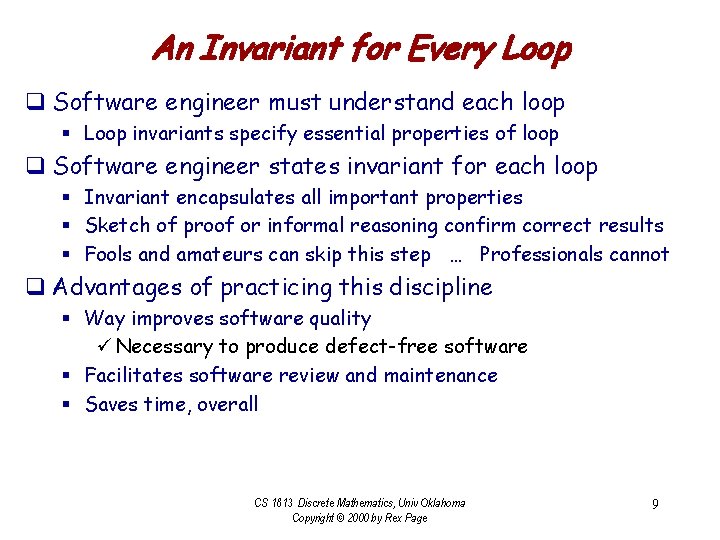 An Invariant for Every Loop

❑ Software engineer must understand each loop
▪ Loop invariants specify essential properties of loop
❑ Software engineer states invariant for each loop
▪ Invariant encapsulates all important properties
▪ Sketch of proof or informal reasoning confirm correct results
▪ Fools and amateurs can skip this step … Professionals cannot
❑ Advantages of practicing this discipline
▪ Way improves software quality
✓ Necessary to produce defect-free software
▪ Facilitates software review and maintenance
▪ Saves time, overall

CS 1813 Discrete Mathematics, Univ Oklahoma
Copyright © 2000 by Rex Page

9